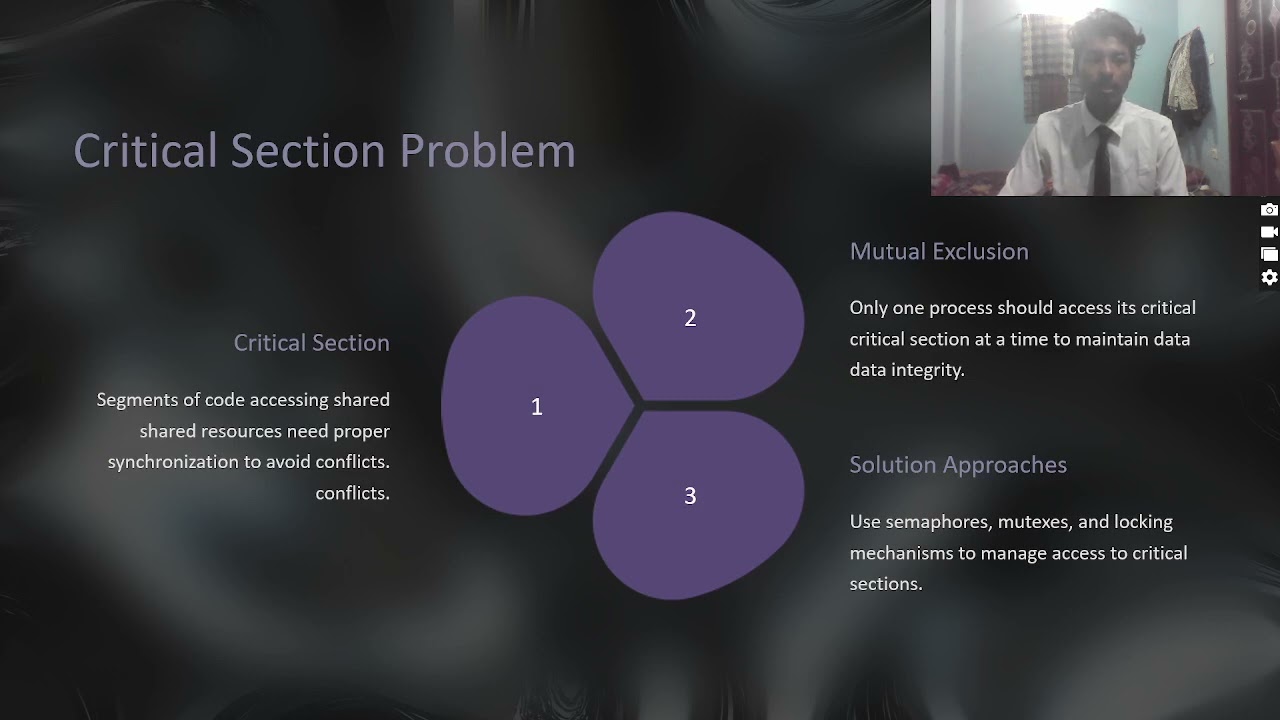 Critical Section Problem

Critical Section

Segments of code accessing shared shared resources need proper synchronization to avoid conflicts. conflicts.

1

2

3

Mutual Exclusion

Only one process should access its critical critical section at a time to maintain data data integrity.

Solution Approaches

Use semaphores, mutexes, and locking mechanisms to manage access to critical sections.